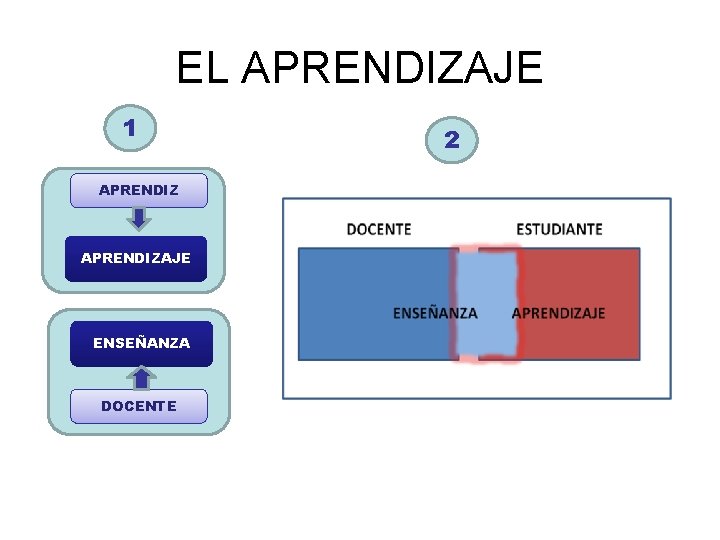 EL APRENDIZAJE

1

APRENDIZ

APRENDIZAJE

ENSEÑANZA

DOCENTE

2

DOCENTE

ESTUDIANTE

ENSEÑANZA

APRENDIZAJE